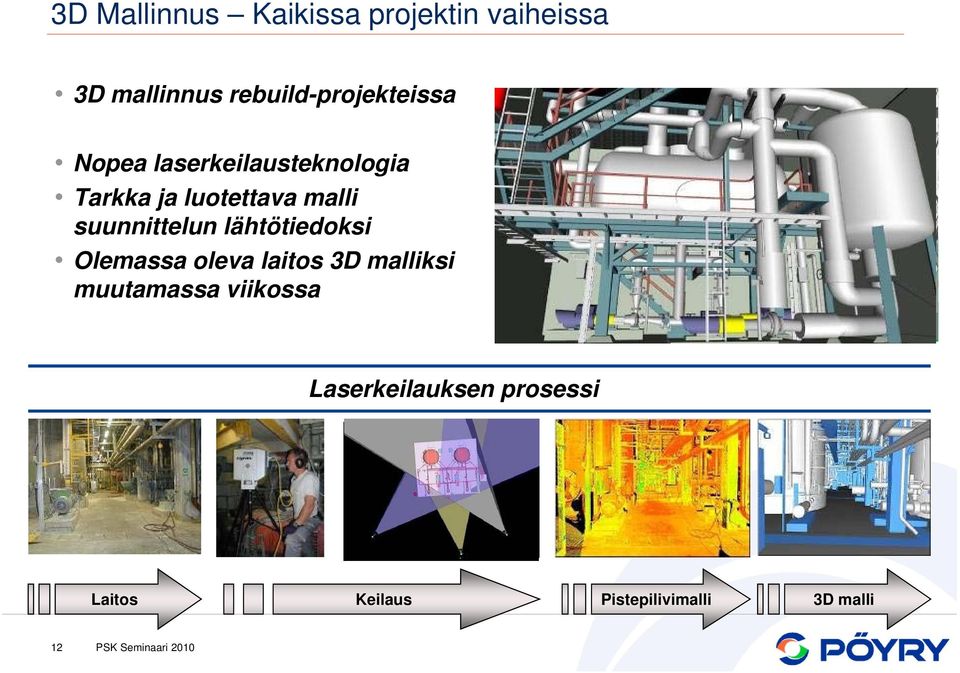 3D Mallinnus – Kaikissa projektin vaiheissa

• 3D mallinnus rebuild-projekteissa

• Nopea laserkeilausteknologia
• Tarkka ja luotettava malli suunnittelun lähtötiedoksi
• Olemassa oleva laitos 3D malliksi muutamassa viikossa

Laserkeilauksen prosessi

Laitos

Keilaus

Pistepilivimalli

3D malli

12 PSK Seminaari 2010

PÖYRY